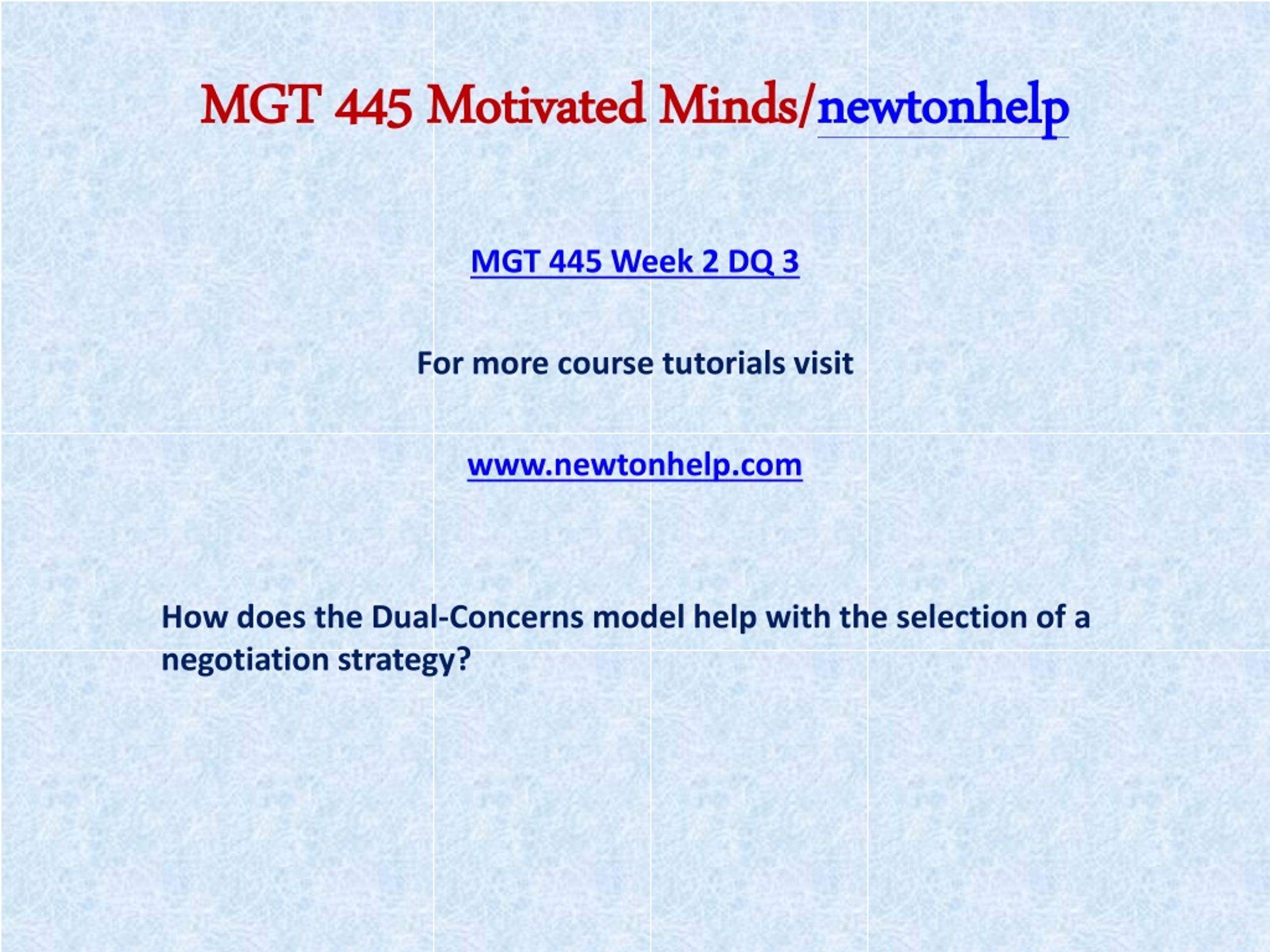 MGT 445 Motivated Minds/newtonhelp

MGT 445 Week 2 DQ 3

For more course tutorials visit

www.newtonhelp.com

How does the Dual-Concerns model help with the selection of a negotiation strategy?